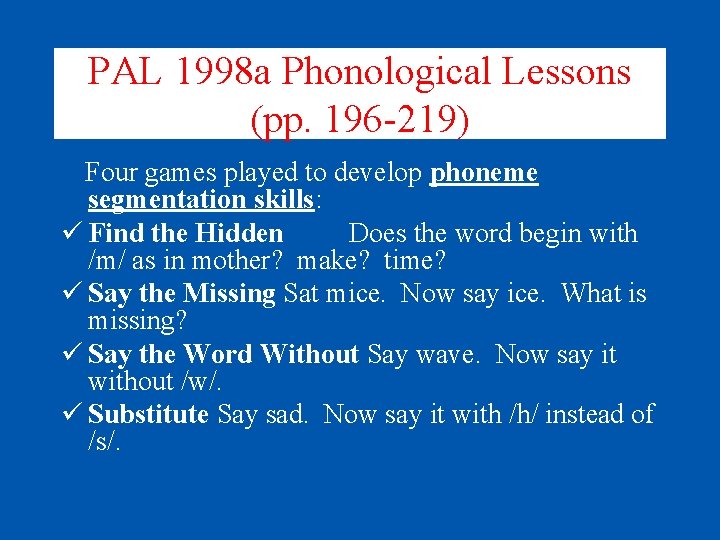 PAL 1998a Phonological Lessons (pp. 196-219)

Four games played to develop phoneme segmentation skills:

✓ Find the Hidden Does the word begin with /m/ as in mother? make? time?

✓ Say the Missing Sat mice. Now say ice. What is missing?

✓ Say the Word Without Say wave. Now say it without /w/.

✓ Substitute Say sad. Now say it with /h/ instead of /s/.